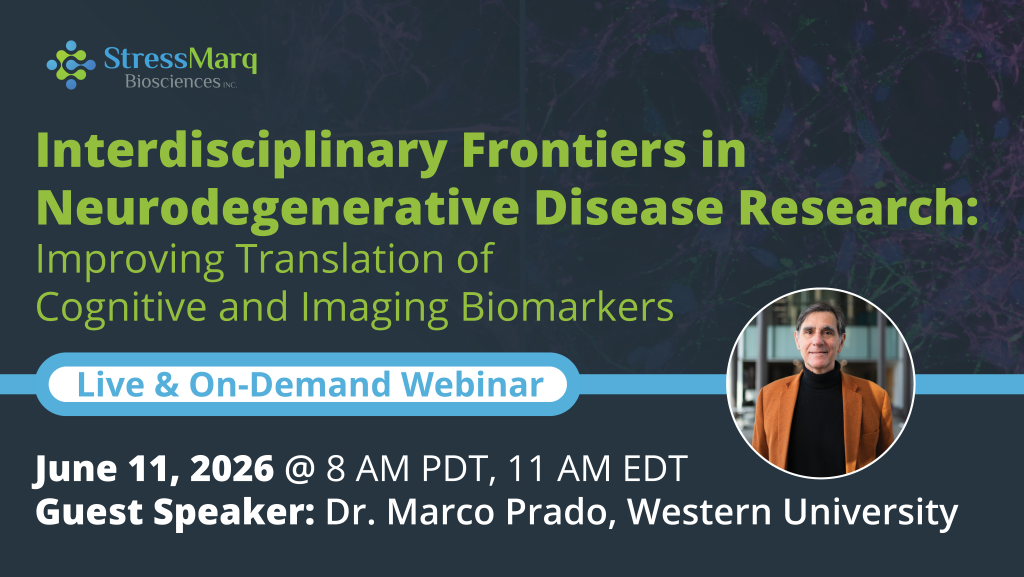 StressMarq Biosciences INC.

Interdisciplinary Frontiers in Neurodegenerative Disease Research: Improving Translation of Cognitive and Imaging Biomarkers

Live & On-Demand Webinar

June 11, 2026 @ 8 AM PDT, 11 AM EDT
Guest Speaker: Dr. Marco Prado, Western University